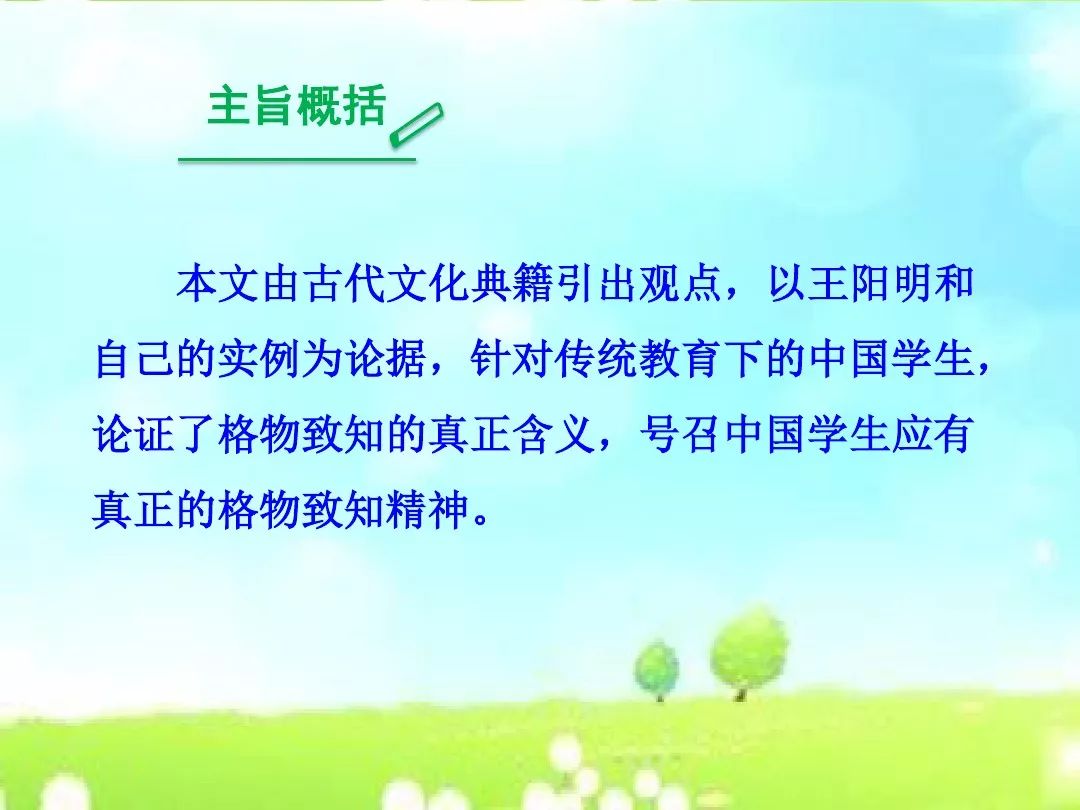 主旨概括

本文由古代文化典籍引出观点，以王阳明和自己的实例为论据，针对传统教育下的中国学生，论证了格物致知的真正含义，号召中国学生应有真正的格物致知精神。